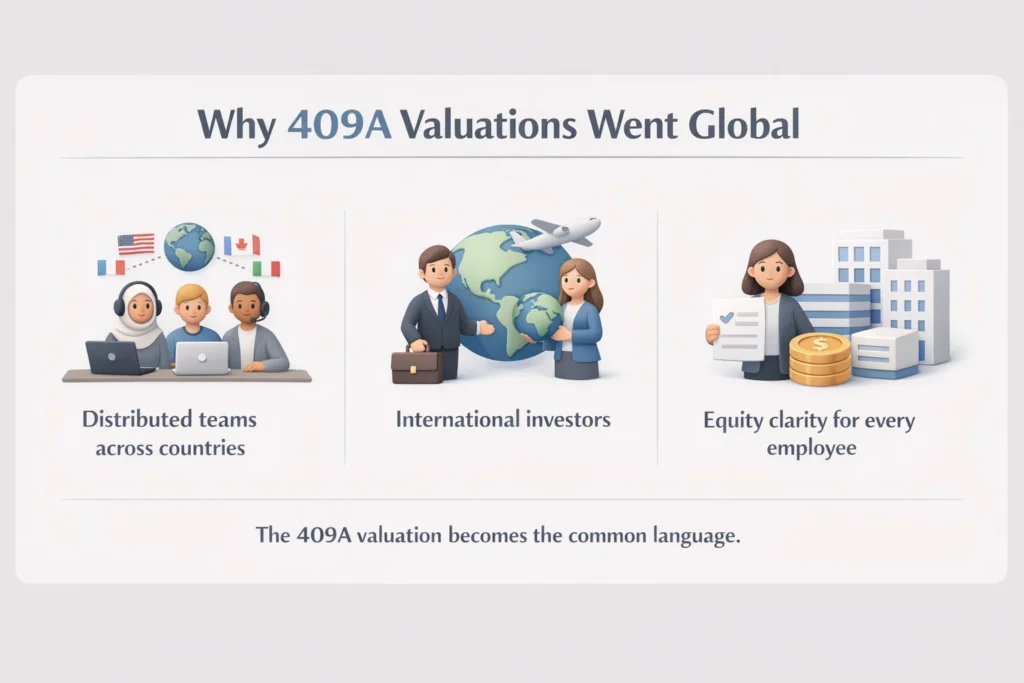 Why 409A Valuations Went Global

Distributed teams across countries

International investors

Equity clarity for every employee

The 409A valuation becomes the common language.